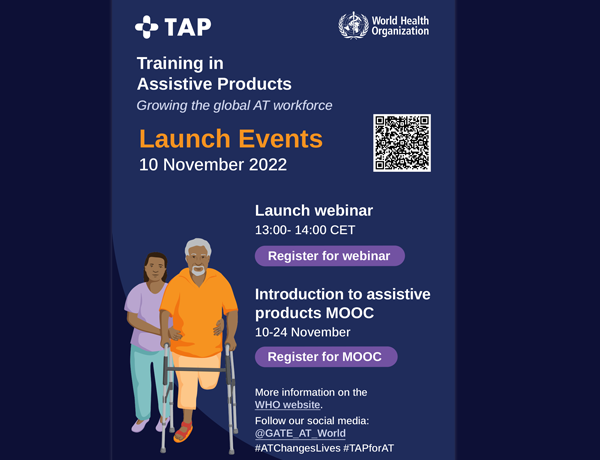 TAP

World Health Organization

Training in Assistive Products
Growing the global AT workforce

Launch Events
10 November 2022

Launch webinar
13:00- 14:00 CET

Register for webinar

Introduction to assistive products MOOC
10-24 November

Register for MOOC

More information on the WHO website.

Follow our social media:
@GATE_AT_World
#ATChangesLives #TAPforAT